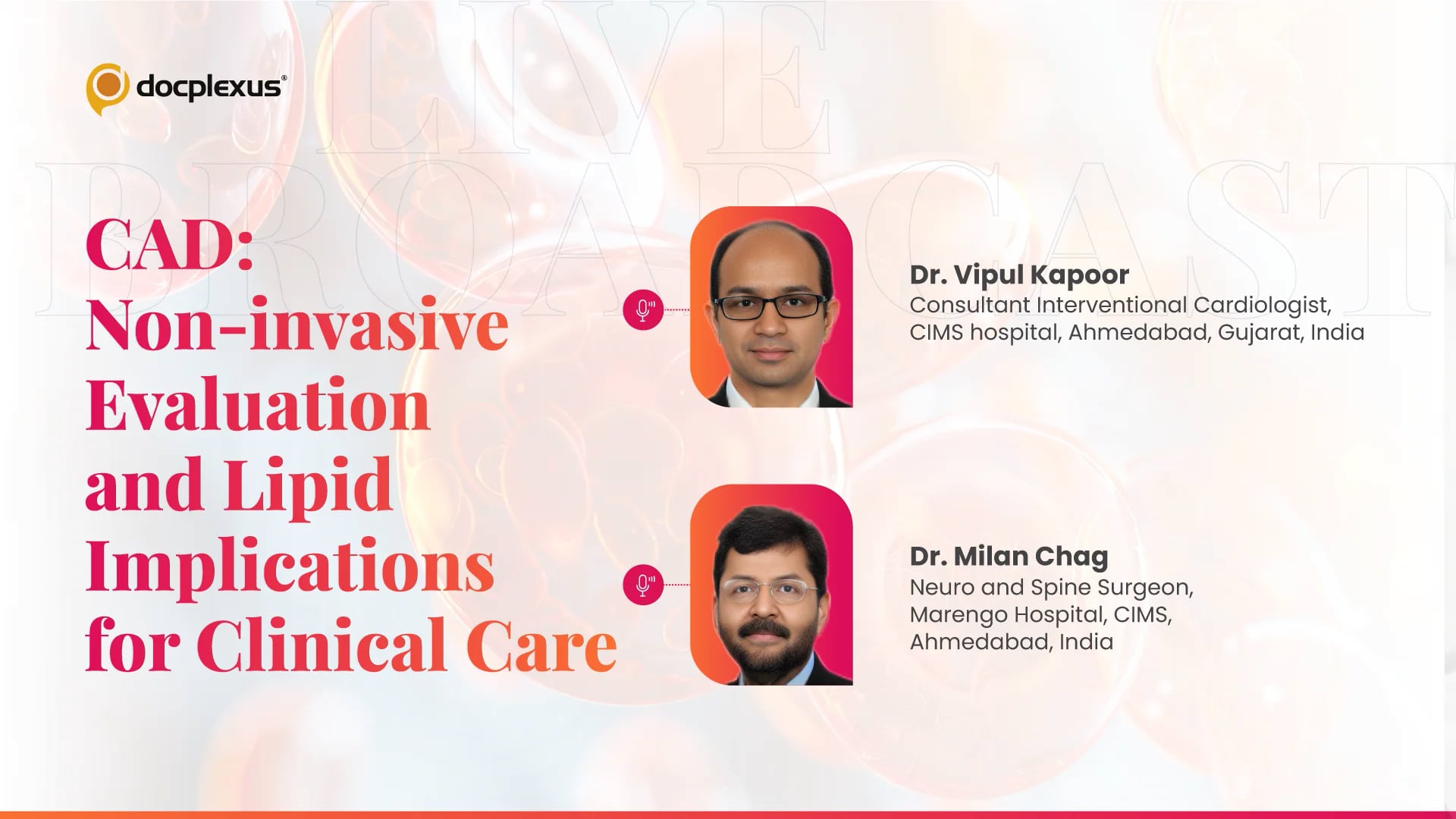 docplexus®

LIVE BROADCAST

CAD: Non-invasive Evaluation and Lipid Implications for Clinical Care

Dr. Vipul Kapoor
Consultant Interventional Cardiologist, CIMS hospital, Ahmedabad, Gujarat, India

Dr. Milan Chag
Neuro and Spine Surgeon, Marengo Hospital, CIMS, Ahmedabad, India